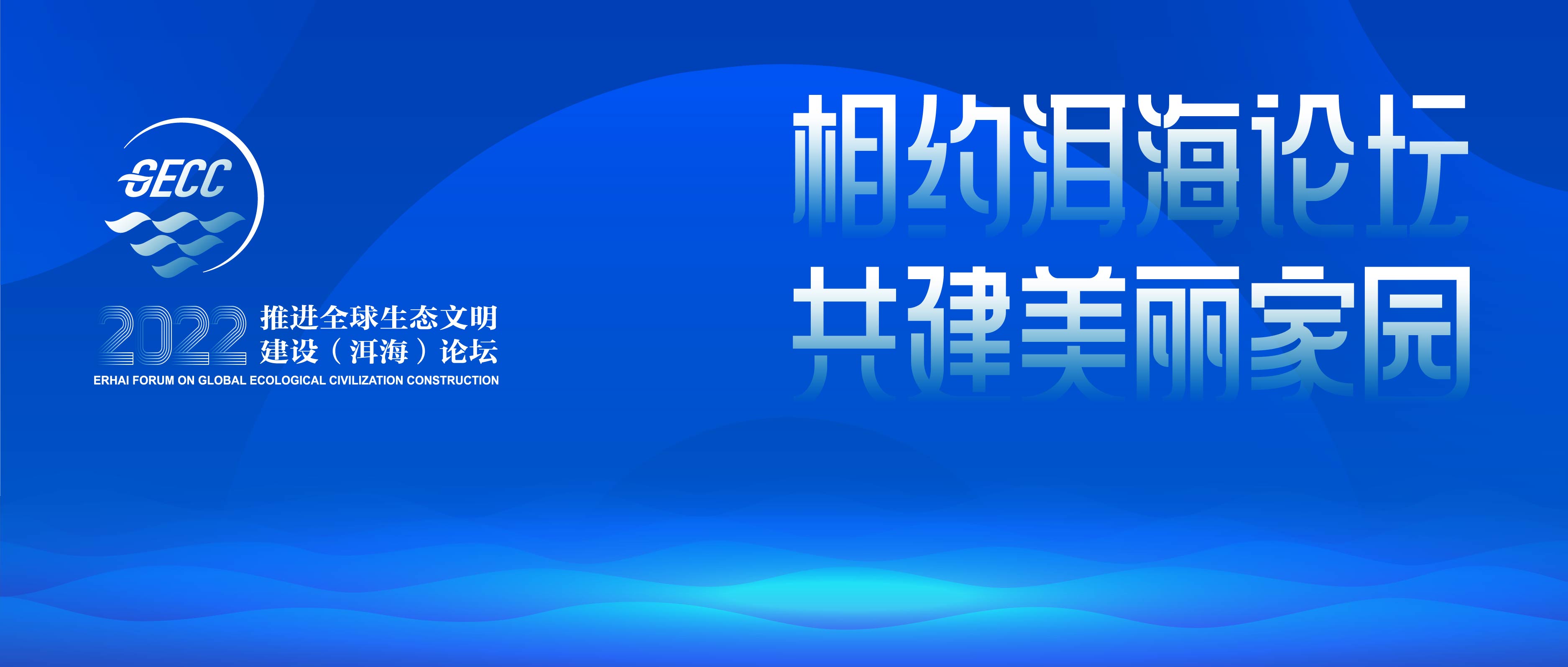 GECC

2022 推进全球生态文明建设（洱海）论坛
ERHAI FORUM ON GLOBAL ECOLOGICAL CIVILIZATION CONSTRUCTION

相约洱海论坛
共建美丽家园